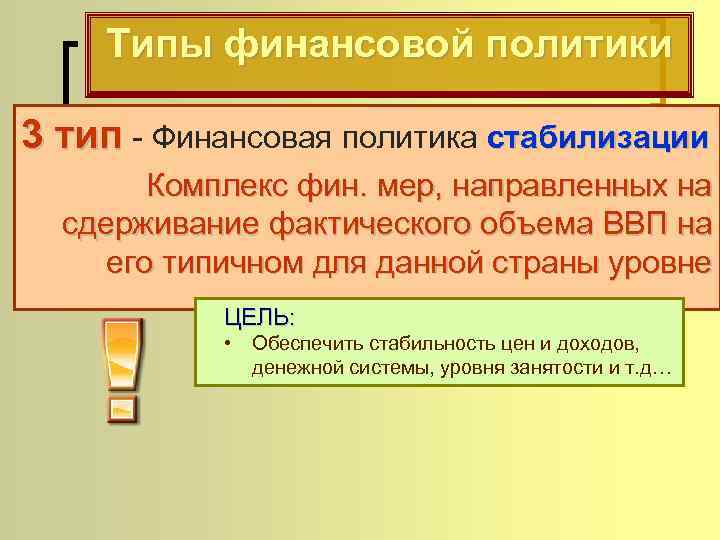 Типы финансовой политики

3 тип - Финансовая политика стабилизации

Комплекс фин. мер, направленных на сдерживание фактического объема ВВП на его типичном для данной страны уровне

ЦЕЛЬ:
• Обеспечить стабильность цен и доходов, денежной системы, уровня занятости и т.д…